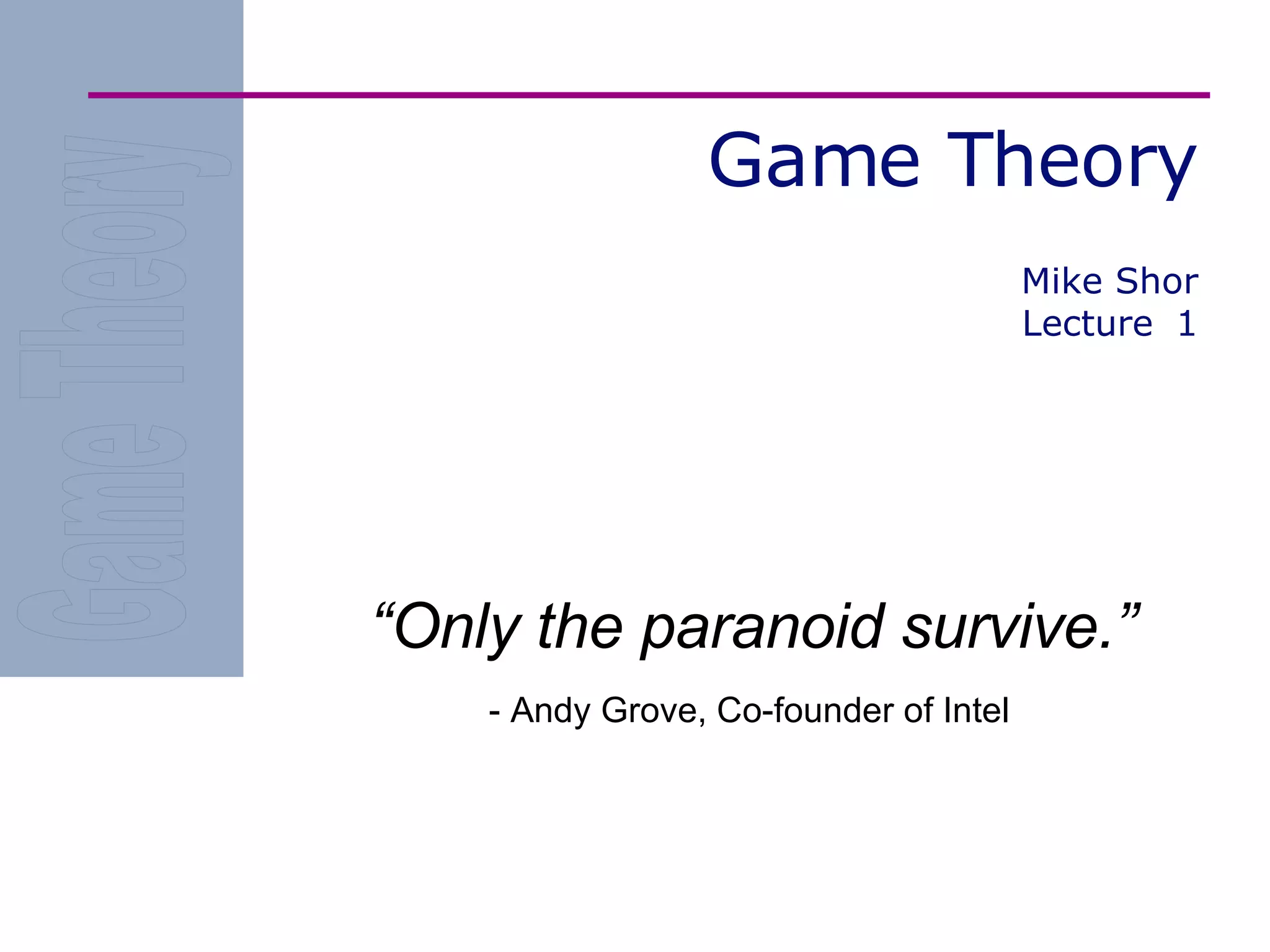 Game Theory

Game Theory

Mike Shor
Lecture 1

“Only the paranoid survive.”

- Andy Grove, Co-founder of Intel